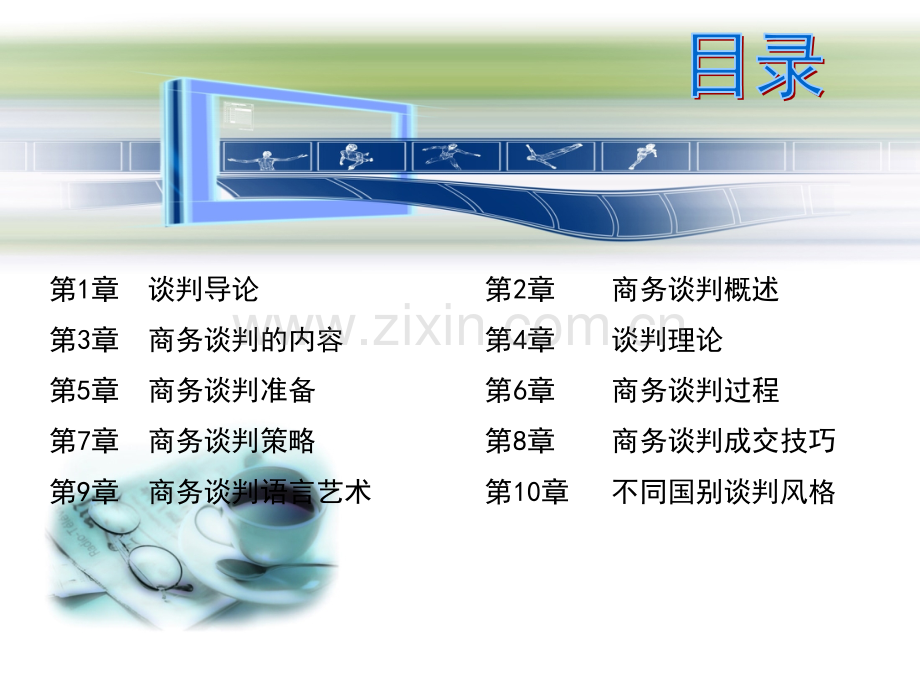 目录

第1章 谈判导论

第3章 商务谈判的内容

第5章 商务谈判准备

第7章 商务谈判策略

第9章 商务谈判语言艺术

第2章 商务谈判概述

第4章 谈判理论

第6章 商务谈判过程

第8章 商务谈判成交技巧

第10章 不同国别谈判风格

www.zixin.com.cn